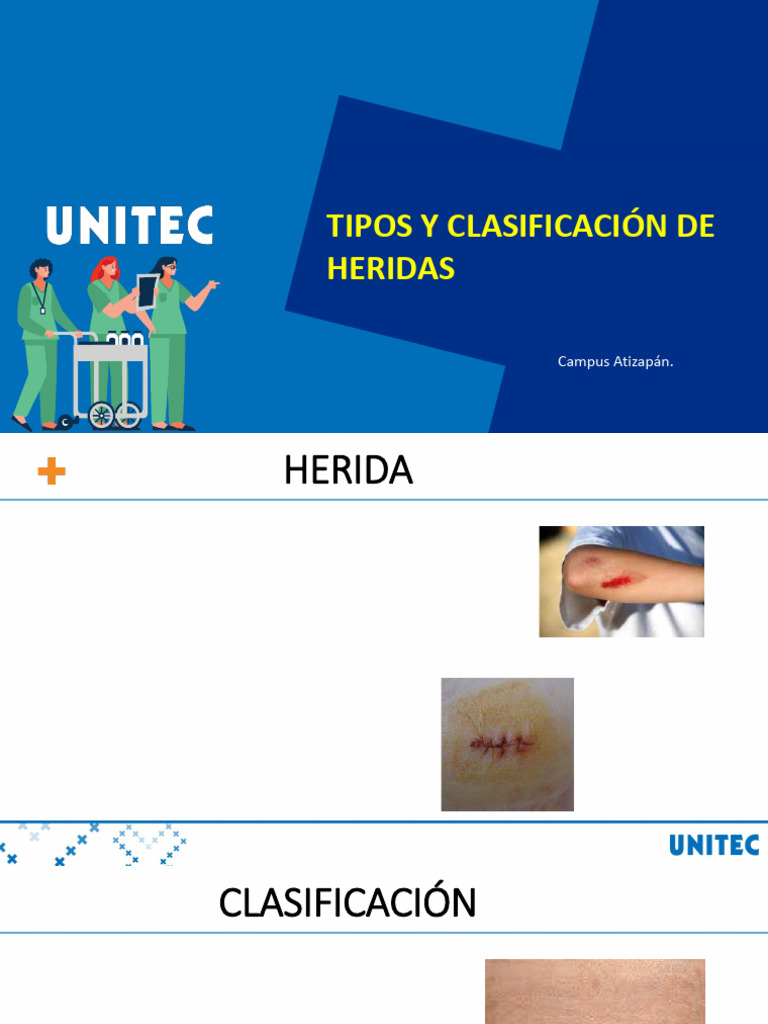 UNITEC

TIPOS Y CLASIFICACIÓN DE HERIDAS

Campus Atizapán.

HERIDA

UNITEC

CLASIFICACIÓN